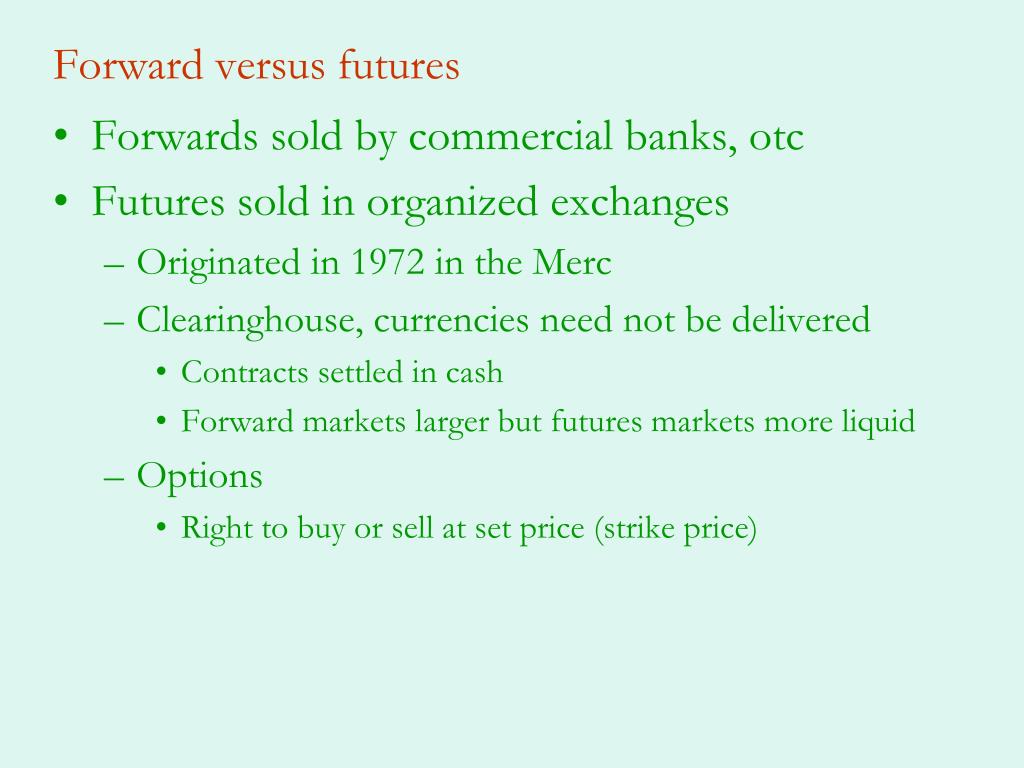 Forward versus futures

• Forwards sold by commercial banks, otc
• Futures sold in organized exchanges
  – Originated in 1972 in the Merc
  – Clearinghouse, currencies need not be delivered
    • Contracts settled in cash
    • Forward markets larger but futures markets more liquid
  – Options
    • Right to buy or sell at set price (strike price)